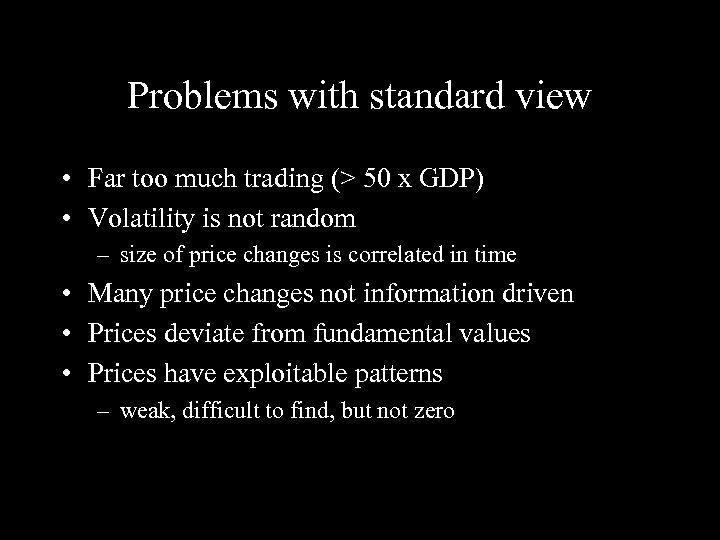 Problems with standard view

• Far too much trading (> 50 x GDP)
• Volatility is not random
– size of price changes is correlated in time
• Many price changes not information driven
• Prices deviate from fundamental values
• Prices have exploitable patterns
– weak, difficult to find, but not zero